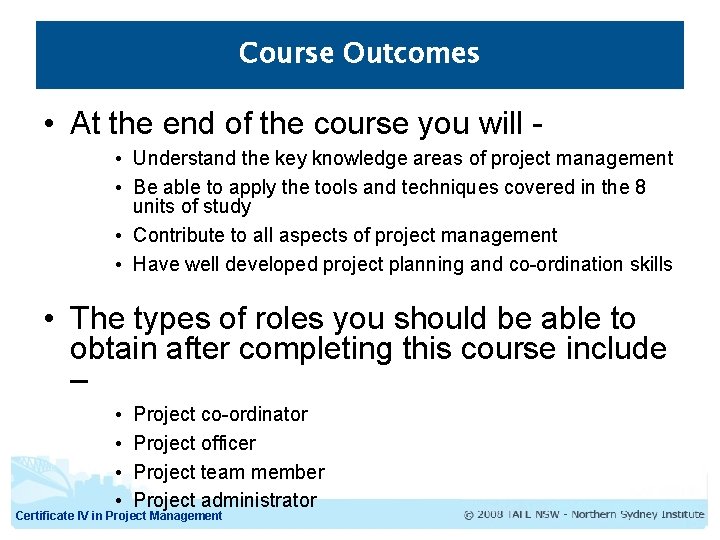 Course Outcomes

• At the end of the course you will -
  • Understand the key knowledge areas of project management
  • Be able to apply the tools and techniques covered in the 8 units of study
  • Contribute to all aspects of project management
  • Have well developed project planning and co-ordination skills

• The types of roles you should be able to obtain after completing this course include –
  • Project co-ordinator
  • Project officer
  • Project team member
  • Project administrator

Certificate IV in Project Management

© 2008 TAFE NSW - Northern Sydney Institute